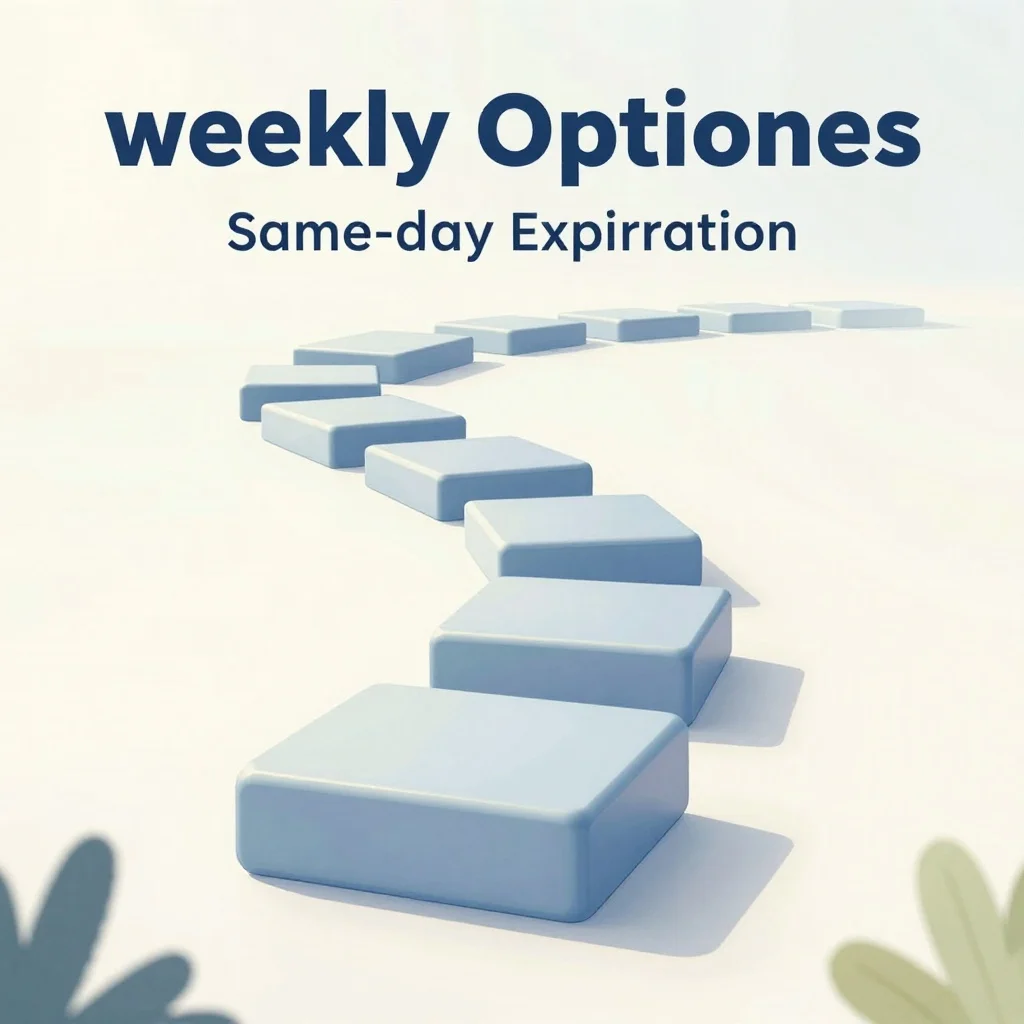 weekly Optiones

Same-day Expirration